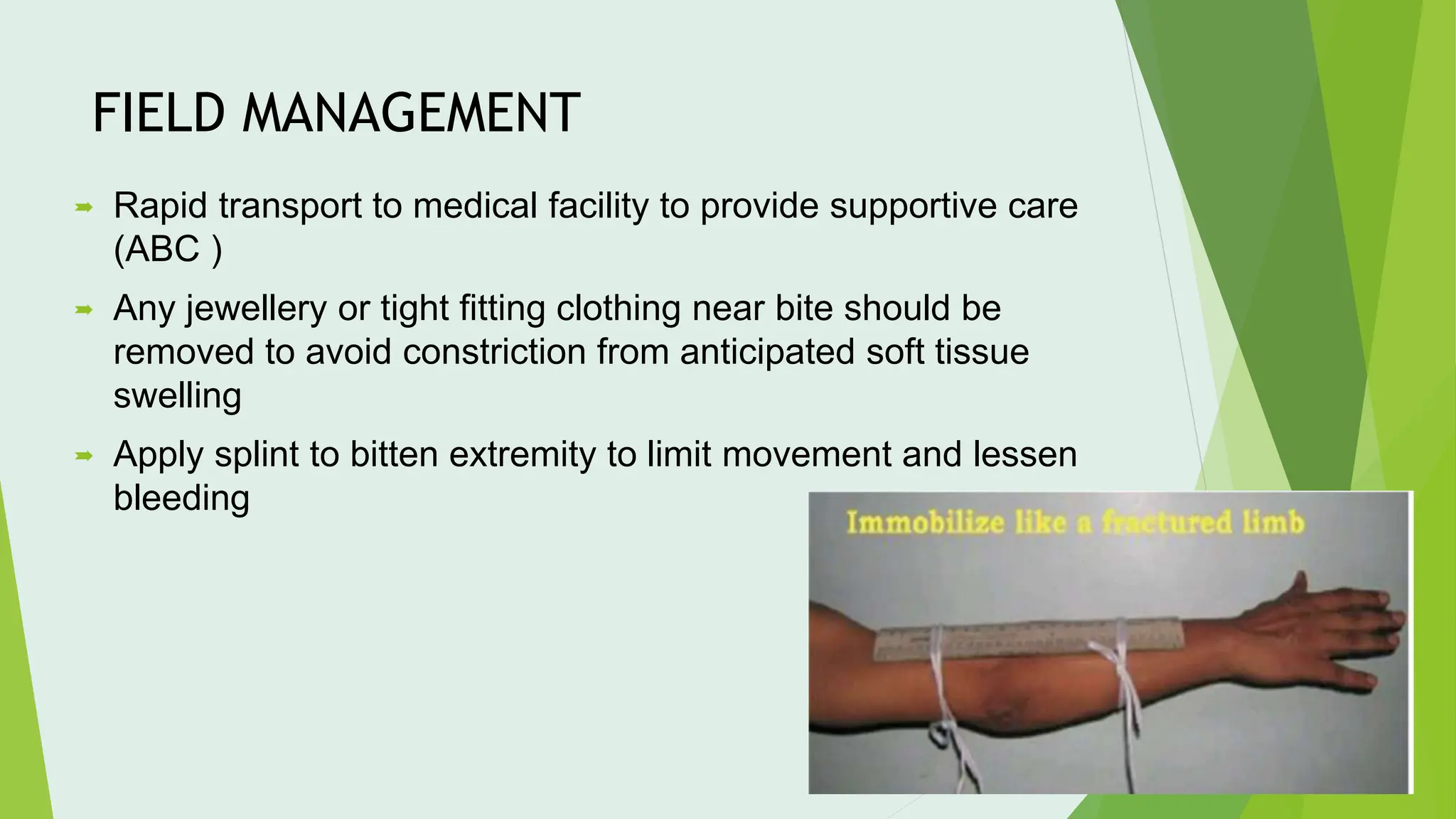 FIELD MANAGEMENT

➡ Rapid transport to medical facility to provide supportive care (ABC )

➡ Any jewellery or tight fitting clothing near bite should be removed to avoid constriction from anticipated soft tissue swelling

➡ Apply splint to bitten extremity to limit movement and lessen bleeding

Immobilize like a fractured limb